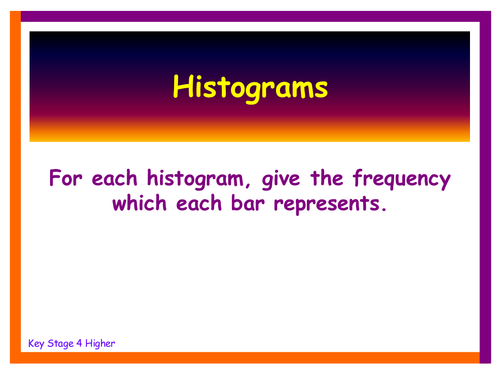 Histograms

For each histogram, give the frequency which each bar represents.

Key Stage 4 Higher